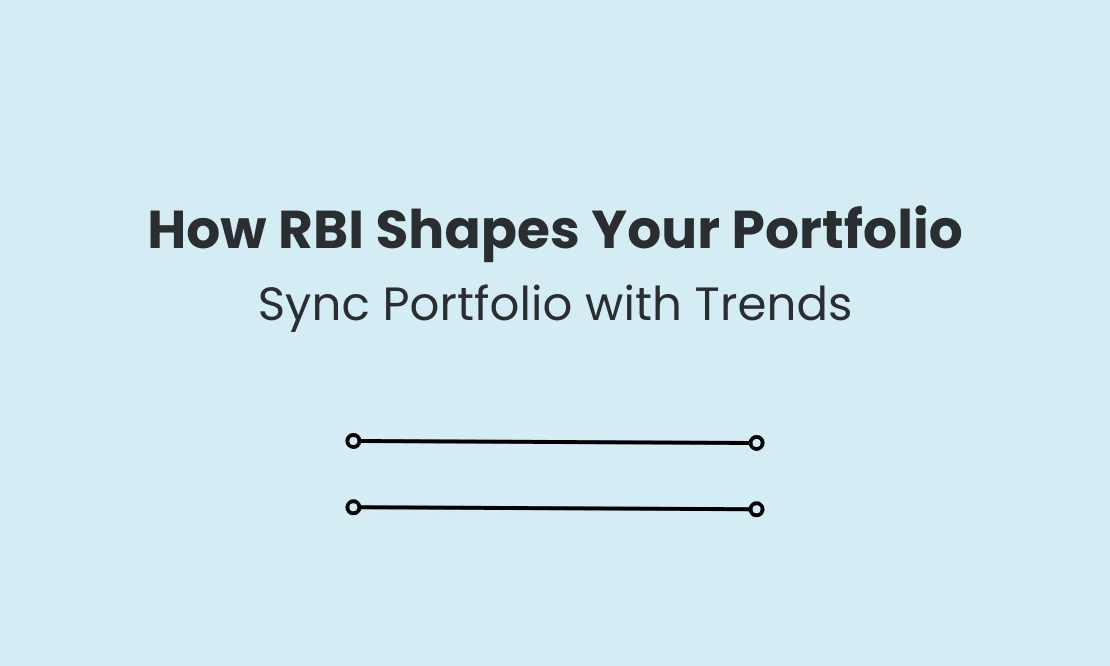 How RBI Shapes Your Portfolio

Sync Portfolio with Trends